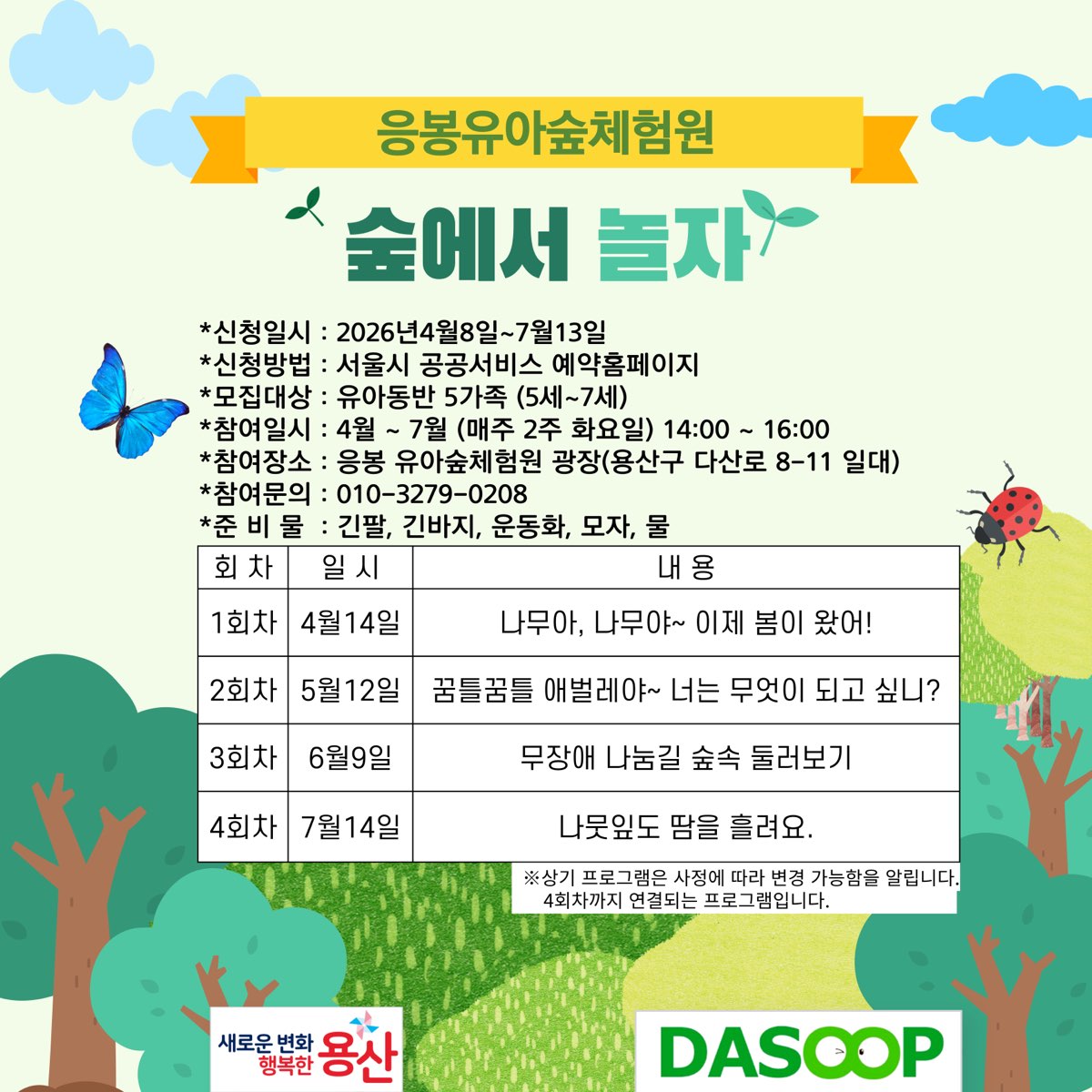 응봉유아숲체험원

숲에서 놀자

*신청일시 : 2026년4월8일~7월13일
*신청방법 : 서울시 공공서비스 예약홈페이지
*모집대상 : 유아동반 5가족 (5세~7세)
*참여일시 : 4월 ~ 7월 (매주 2주 화요일) 14:00 ~ 16:00
*참여장소 : 응봉 유아숲체험원 광장(용산구 다산로 8-11 일대)
*참여문의 : 010-3279-0208
*준 비 물 : 긴팔, 긴바지, 운동화, 모자, 물

| 회 차 | 일 시 | 내 용 |
|---|---|---|
| 1회차 | 4월14일 | 나무야, 나무야~ 이제 봄이 왔어! |
| 2회차 | 5월12일 | 꿈틀꿈틀 애벌레야~ 너는 무엇이 되고 싶니? |
| 3회차 | 6월9일 | 무장애 나눔길 숲속 둘러보기 |
| 4회차 | 7월14일 | 나뭇잎도 땀을 흘려요. |

※상기 프로그램은 사정에 따라 변경 가능함을 알립니다.
4회차까지 연결되는 프로그램입니다.

새로운 변화 행복한 용산

DASOOP